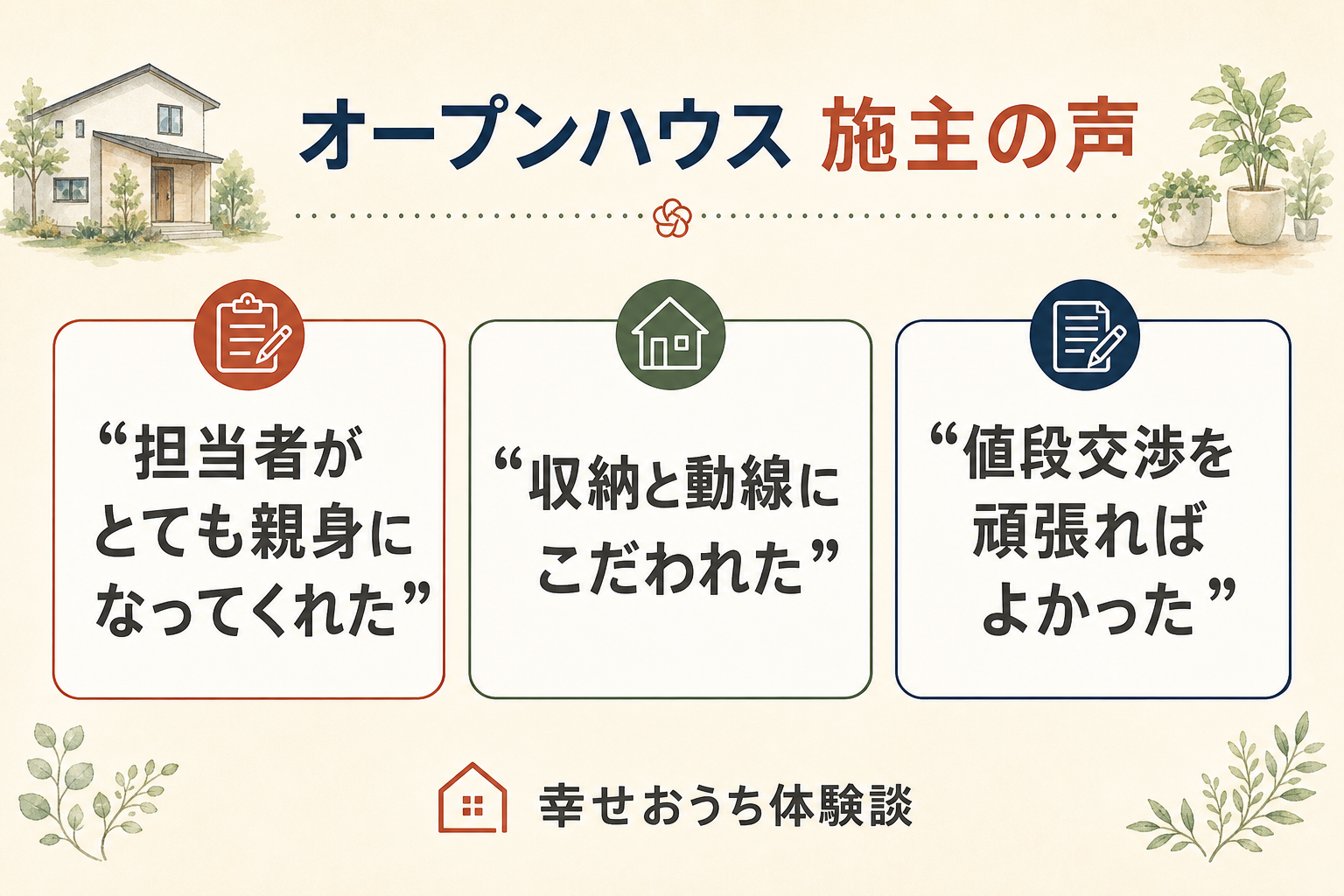 オープンハウス 施主の声

“担当者がとても親身になってくれた”

“収納と動線にこだわれた”

“値段交渉を頑張ればよかった”

幸せおうち体験談